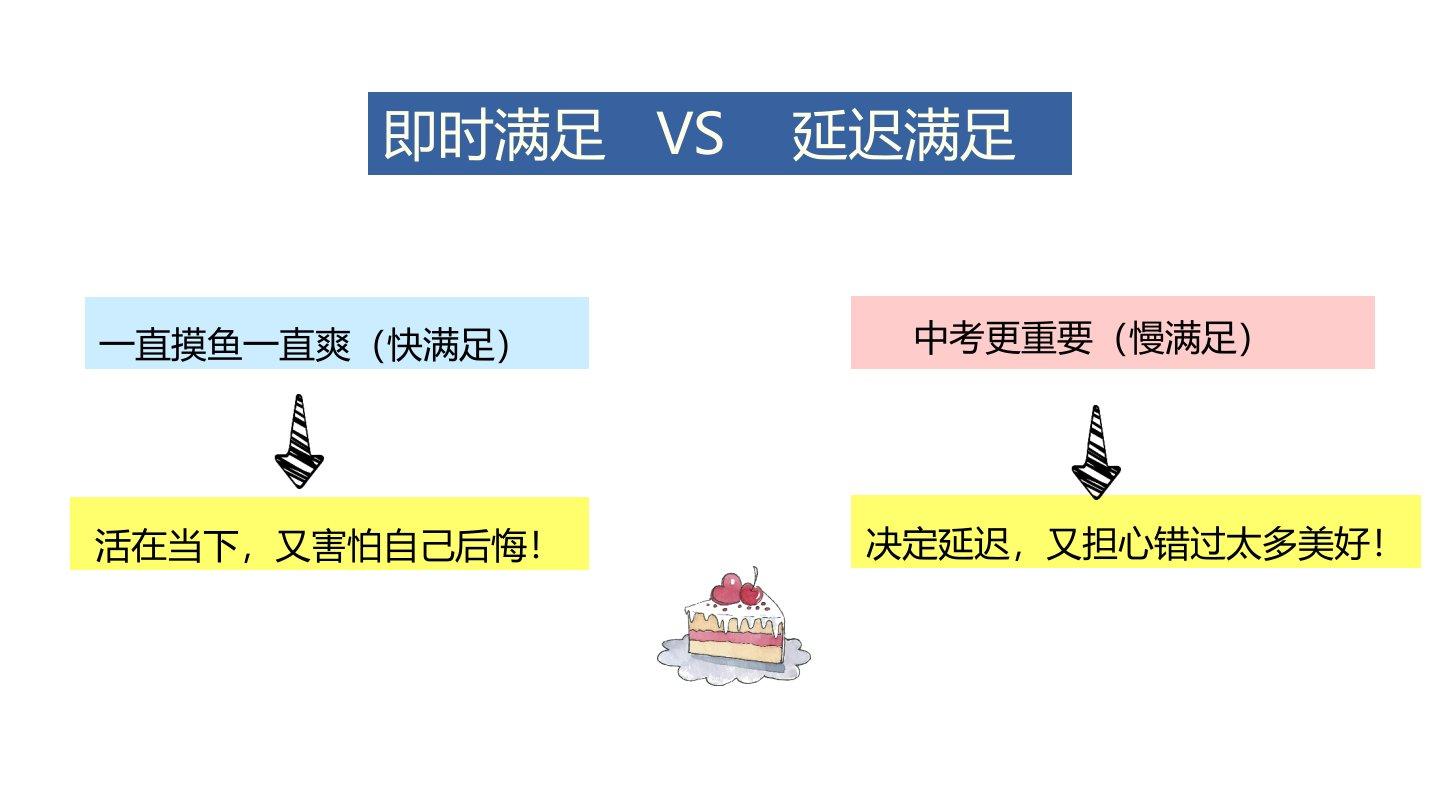 即时满足 VS 延迟满足

一直摸鱼一直爽（快满足）

活在当下，又害怕自己后悔！

中考更重要（慢满足）

决定延迟，又担心错过太多美好！